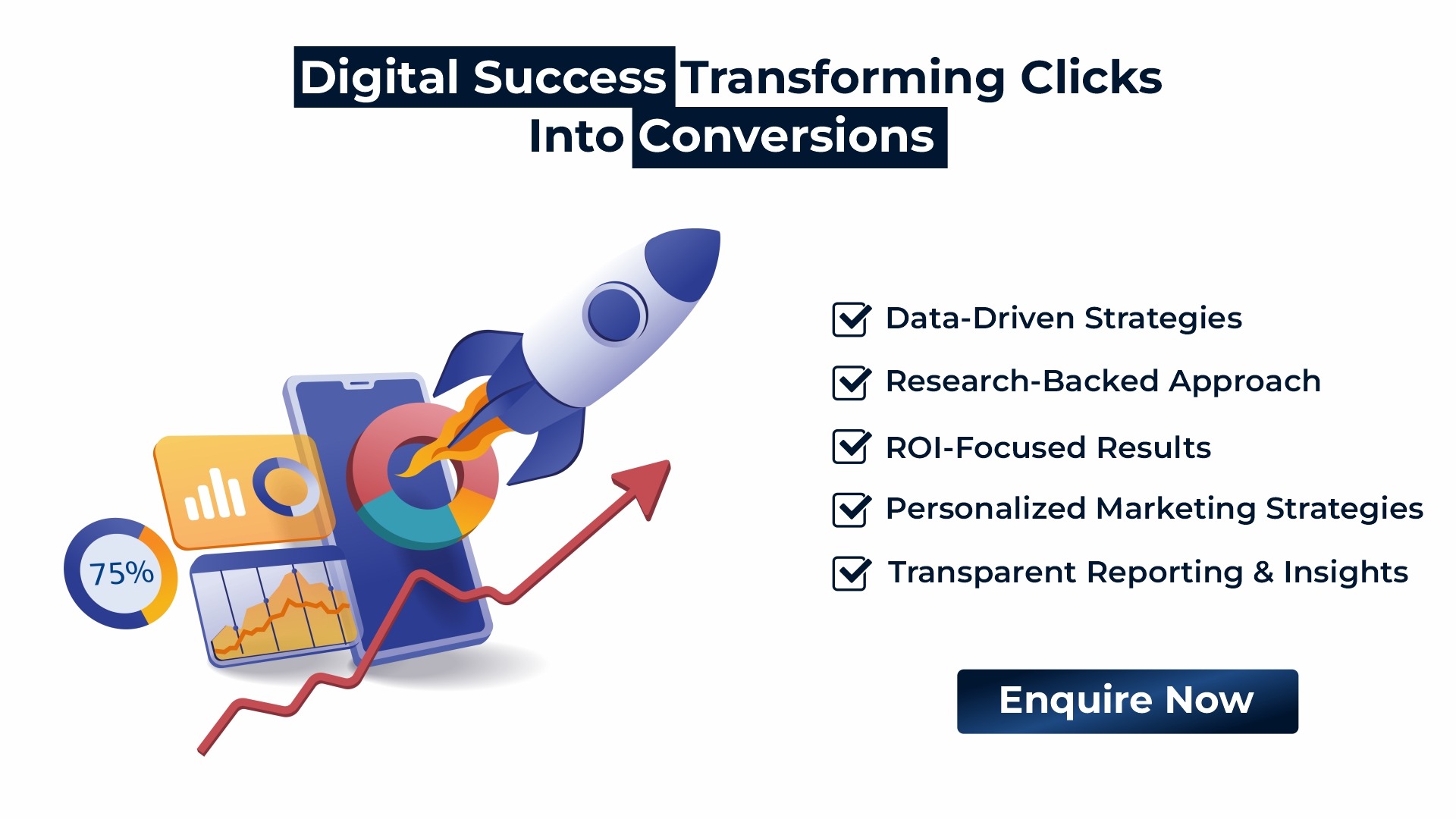 Digital Success Transforming Clicks Into Conversions

75%

Data-Driven Strategies
Research-Backed Approach
ROI-Focused Results
Personalized Marketing Strategies
Transparent Reporting & Insights

Enquire Now